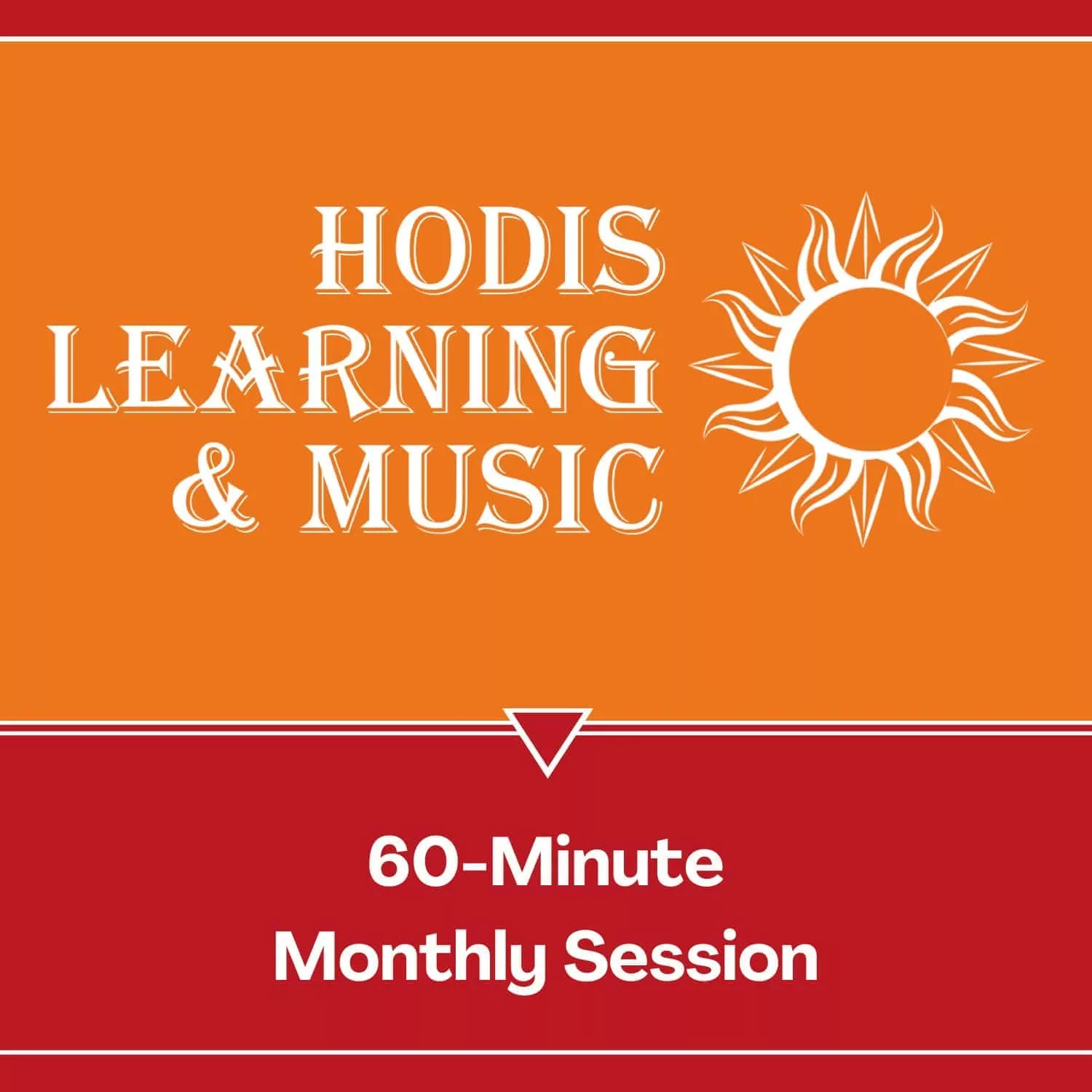 HODIS
LEARNING
& MUSIC

60-Minute
Monthly Session